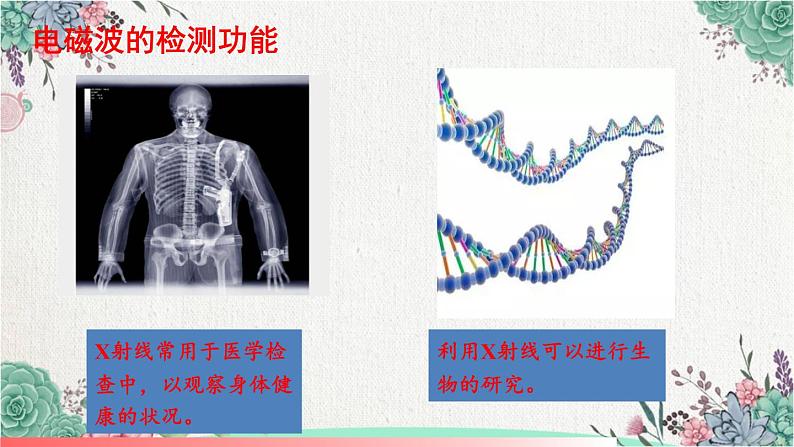 电磁波的检测功能

X射线常用于医学检查中，以观察身体健康的状况。

利用X射线可以进行生物的研究。